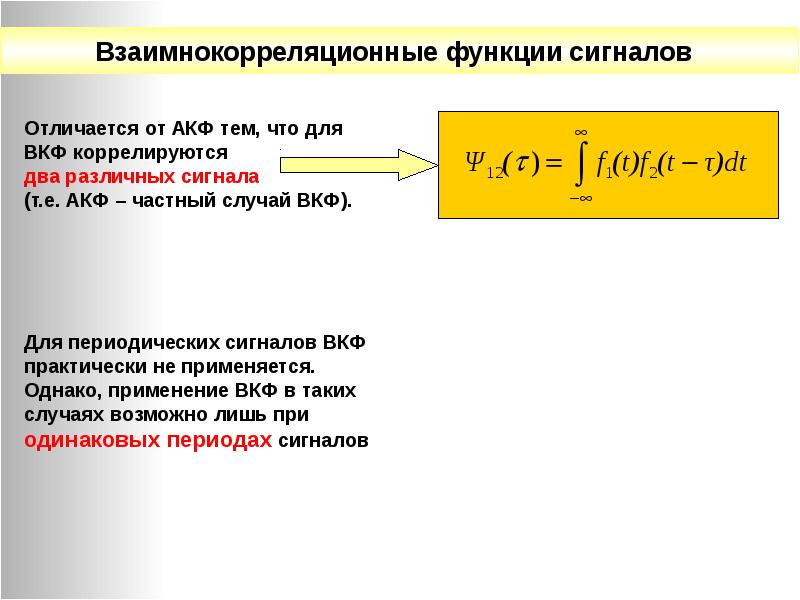 Взаимнокорреляционные функции сигналов

Отличается от АКФ тем, что для ВКФ коррелируются два различных сигнала (т.е. АКФ – частный случай ВКФ).

$\Psi_{12}(\tau) = \int_{-\infty}^{\infty} f_1(t) f_2(t-\tau) dt$

Для периодических сигналов ВКФ практически не применяется. Однако, применение ВКФ в таких случаях возможно лишь при одинаковых периодах сигналов